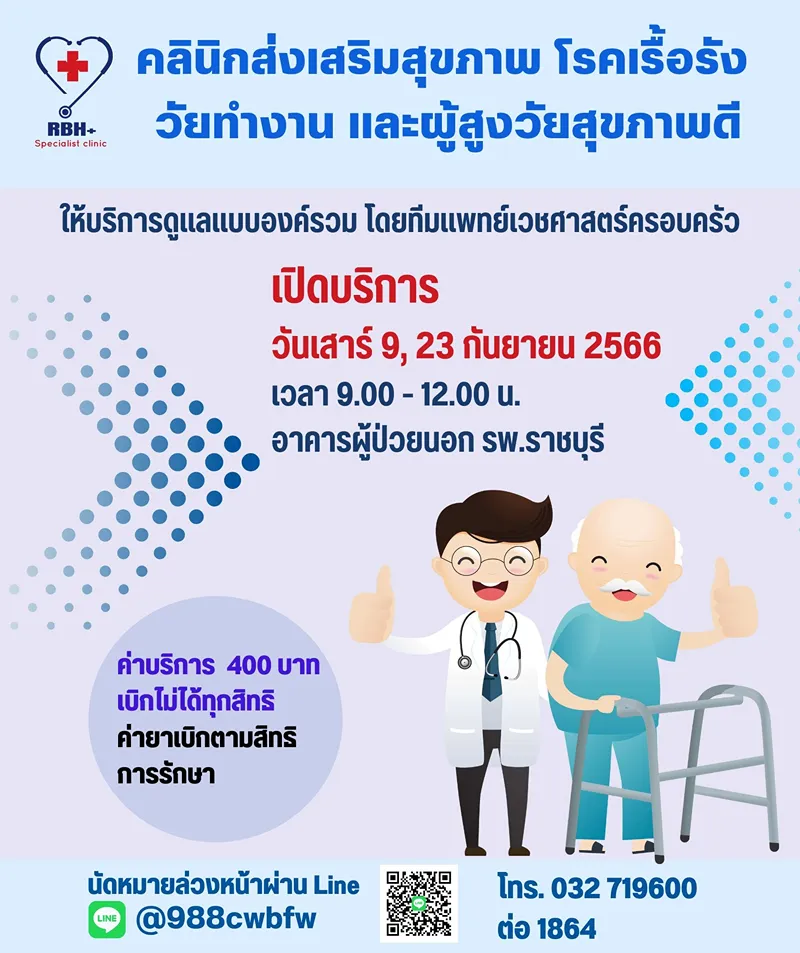 RBH+
Specialist clinic

คลินิกส่งเสริมสุขภาพ โรคเรื้อรัง
วัยทำงาน และผู้สูงวัยสุขภาพดี

ให้บริการดูแลแบบองค์รวม โดยทีมแพทย์เวชศาสตร์ครอบครัว

เปิดบริการ
วันเสาร์ 9, 23 กันยายน 2566
เวลา 9.00 - 12.00 น.
อาคารผู้ป่วยนอก รพ.ราชบุรี

ค่าบริการ 400 บาท
เบิกไม่ได้ทุกสิทธิ
ค่ายาเบิกตามสิทธิ
การรักษา

นัดหมายล่วงหน้าผ่าน Line
LINE @988cwbfw

โทร. 032 719600
ต่อ 1864